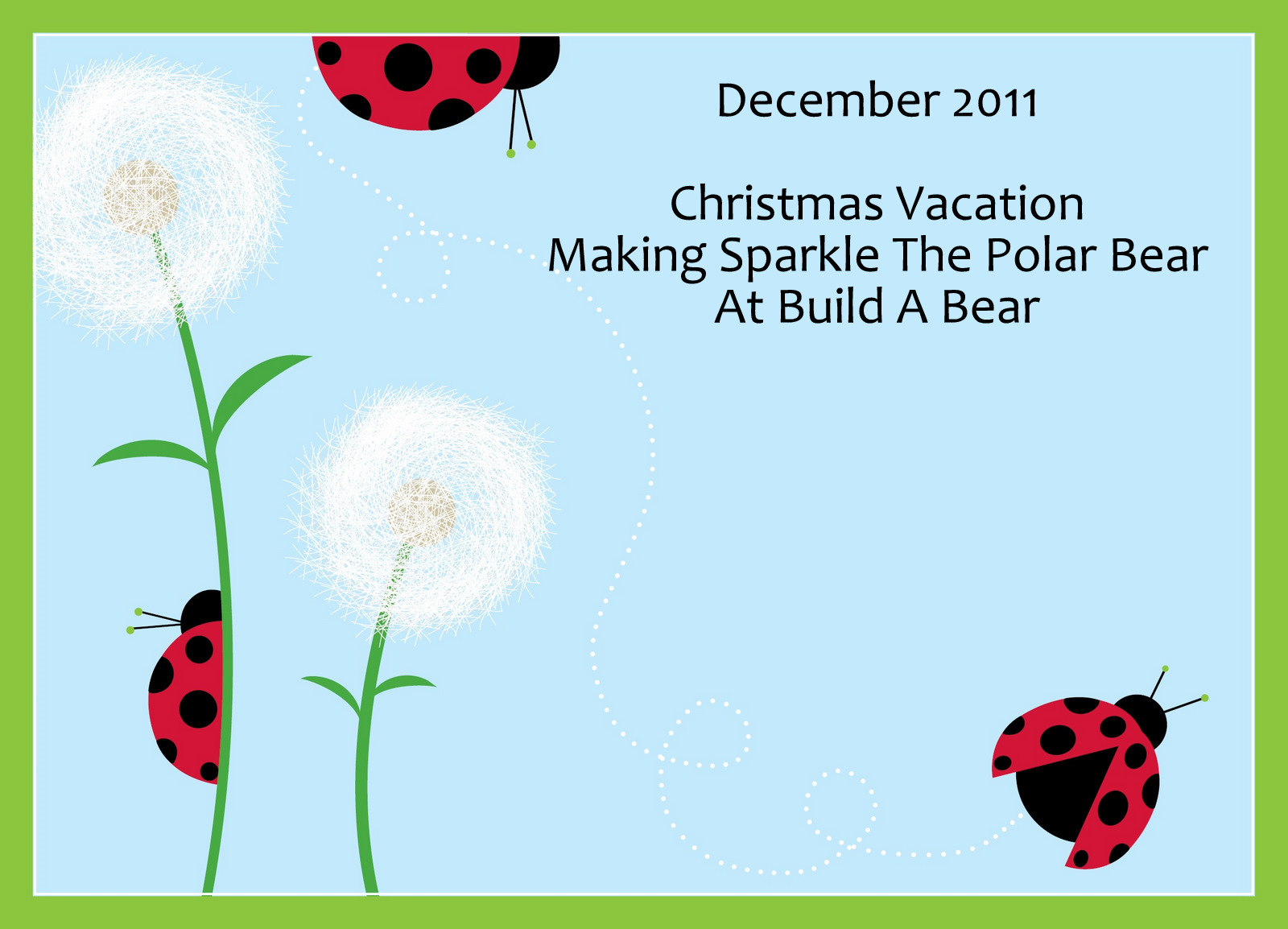 December 2011

Christmas Vacation
Making Sparkle The Polar Bear
At Build A Bear